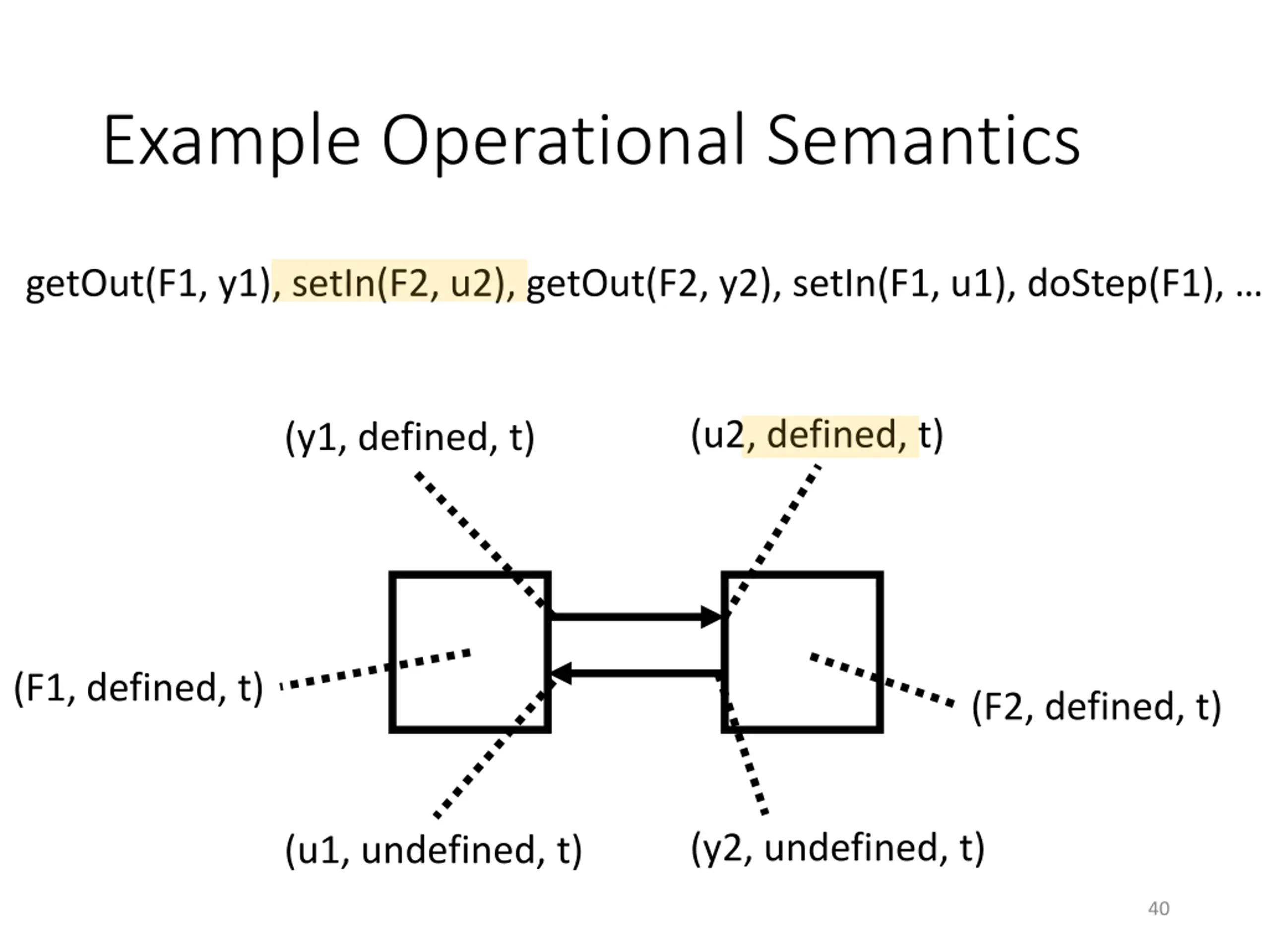 Example Operational Semantics

getOut(F1, y1), setIn(F2, u2), getOut(F2, y2), setIn(F1, u1), doStep(F1), …

(y1, defined, t)

(u2, defined, t)

(F1, defined, t)

(F2, defined, t)

(u1, undefined, t)

(y2, undefined, t)

40